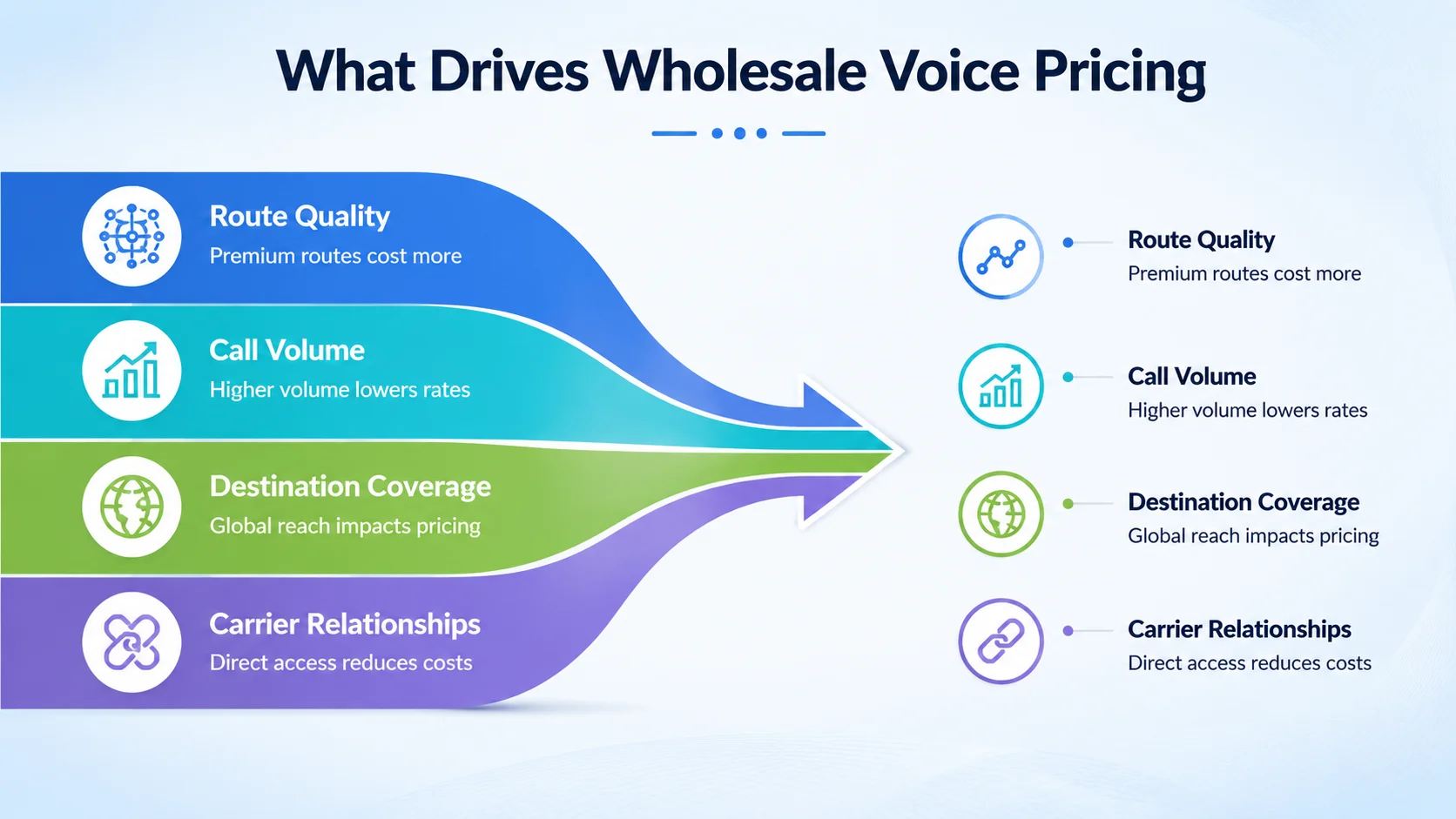 What Drives Wholesale Voice Pricing

Route Quality
Premium routes cost more

Call Volume
Higher volume lowers rates

Destination Coverage
Global reach impacts pricing

Carrier Relationships
Direct access reduces costs

Route Quality
Premium routes cost more

Call Volume
Higher volume lowers rates

Destination Coverage
Global reach impacts pricing

Carrier Relationships
Direct access reduces costs